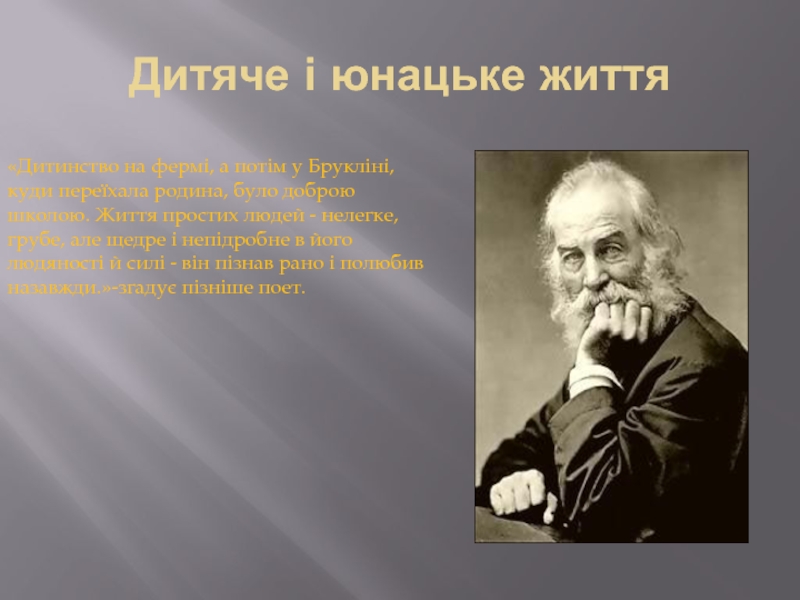 Дитяче і юнацьке життя

«Дитинство на фермі, а потім у Брукліні, куди переїхала родина, було доброю школою. Життя простих людей - нелегке, грубе, але щедре і непідробне в його людяності й силі - він пізнав рано і полюбив назавжди.»-згадує пізніше поет.